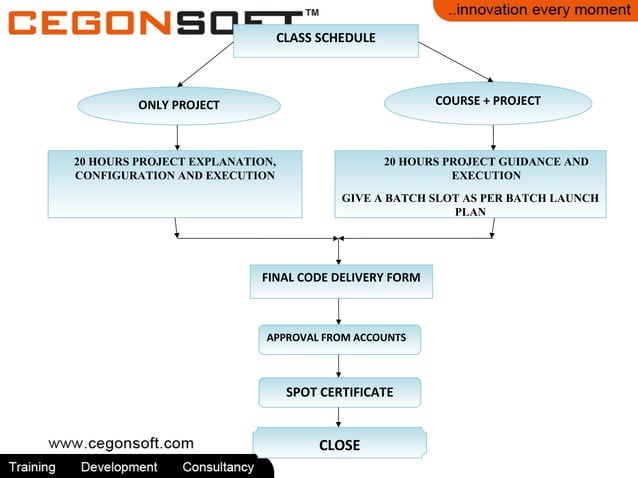 CEGONSOFT™

..innovation every moment

CLASS SCHEDULE

ONLY PROJECT

COURSE + PROJECT

20 HOURS PROJECT EXPLANATION, CONFIGURATION AND EXECUTION

20 HOURS PROJECT GUIDANCE AND EXECUTION

GIVE A BATCH SLOT AS PER BATCH LAUNCH PLAN

FINAL CODE DELIVERY FORM

APPROVAL FROM ACCOUNTS

SPOT CERTIFICATE

CLOSE

www.cegonsoft.com

Training Development Consultancy